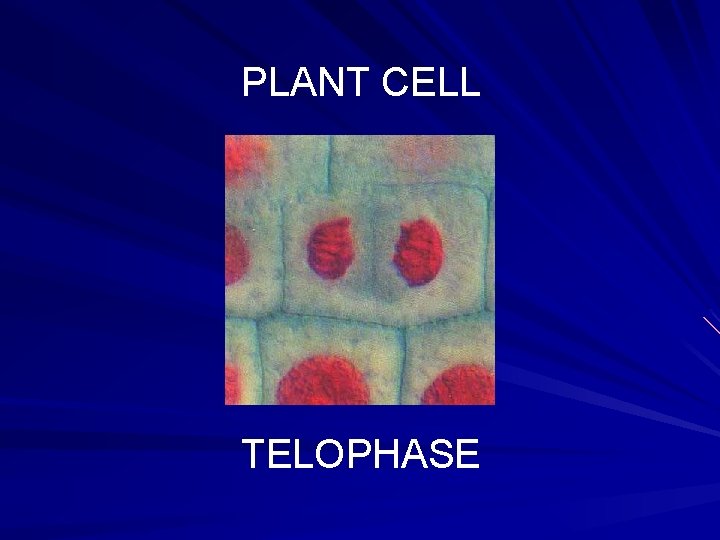 PLANT CELL

TELOPHASE